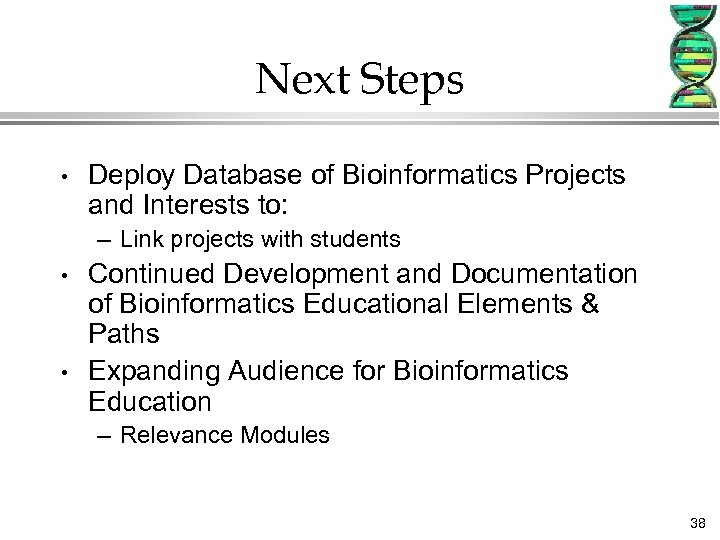 Next Steps

• Deploy Database of Bioinformatics Projects and Interests to:
– Link projects with students
• Continued Development and Documentation of Bioinformatics Educational Elements & Paths
• Expanding Audience for Bioinformatics Education
– Relevance Modules

38